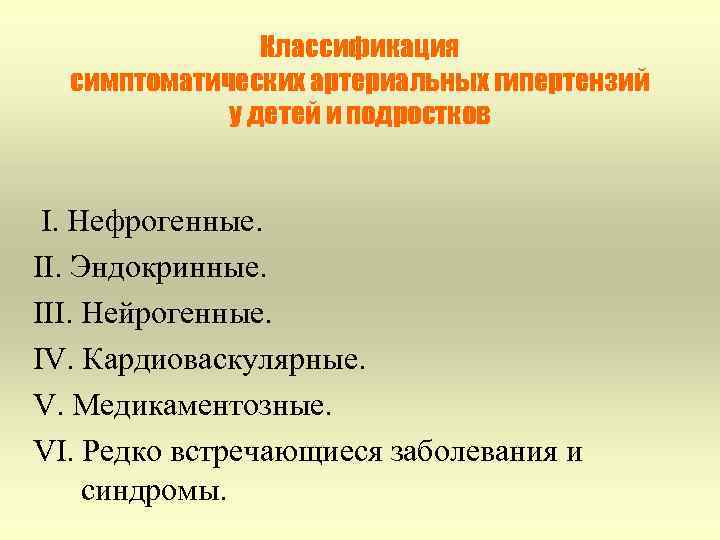 Классификация симптоматических артериальных гипертензий у детей и подростков

I. Нефрогенные.
II. Эндокринные.
III. Нейрогенные.
IV. Кардиоваскулярные.
V. Медикаментозные.
VI. Редко встречающиеся заболевания и синдромы.